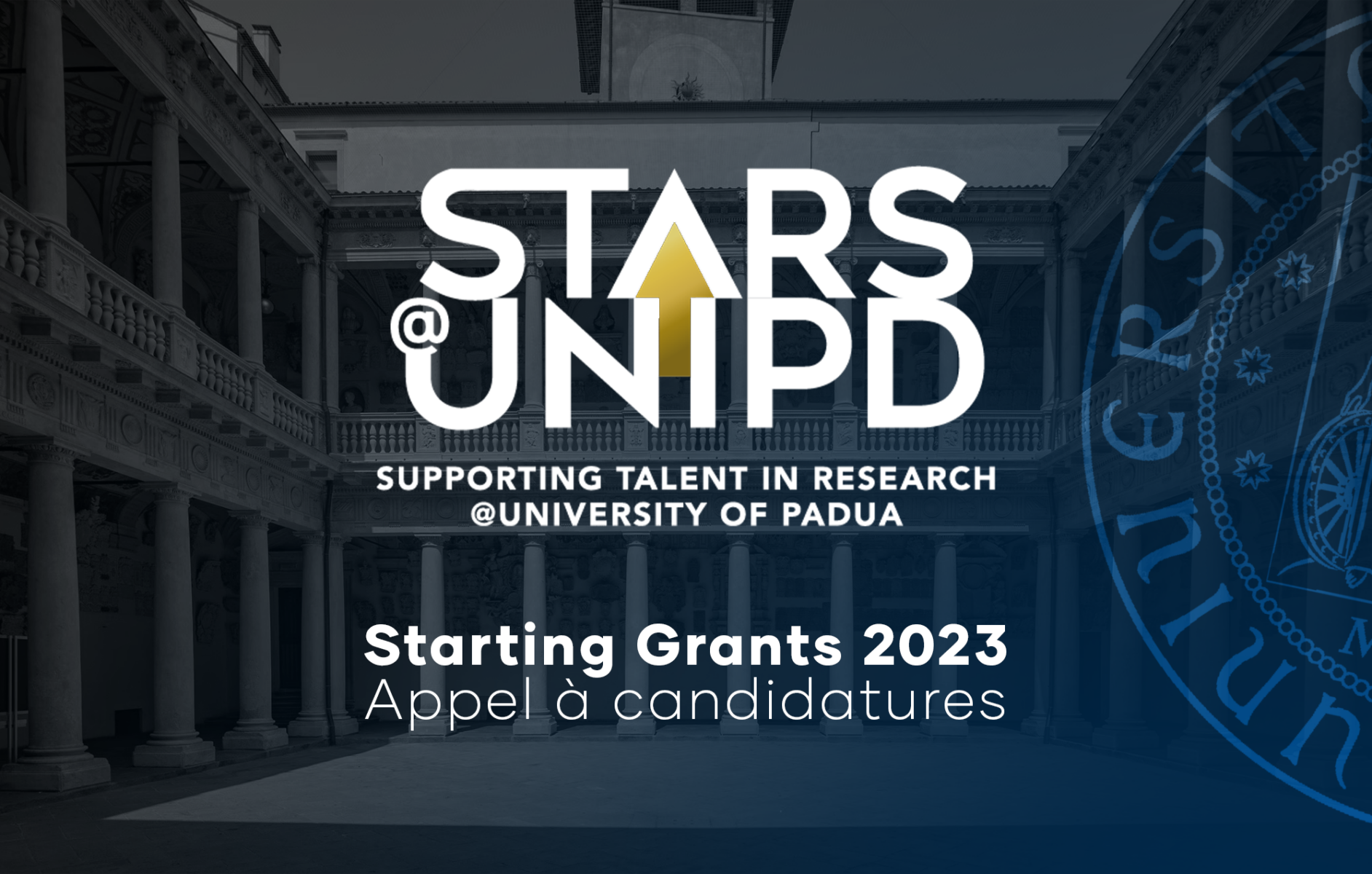 STARS
@UNIPD

SUPPORTING TALENT IN RESEARCH
@UNIVERSITY OF PADUA

Starting Grants 2023
Appel à candidatures